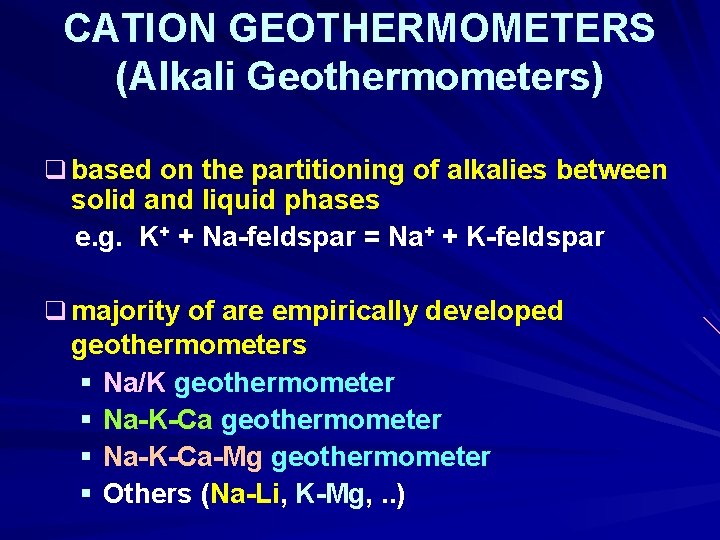 CATION GEOTHERMOMETERS
(Alkali Geothermometers)

❑ based on the partitioning of alkalies between solid and liquid phases
e.g. $K^+$ + Na-feldspar = $Na^+$ + K-feldspar

❑ majority of are empirically developed geothermometers
▪ Na/K geothermometer
▪ Na-K-Ca geothermometer
▪ Na-K-Ca-Mg geothermometer
▪ Others (Na-Li, K-Mg, ..)